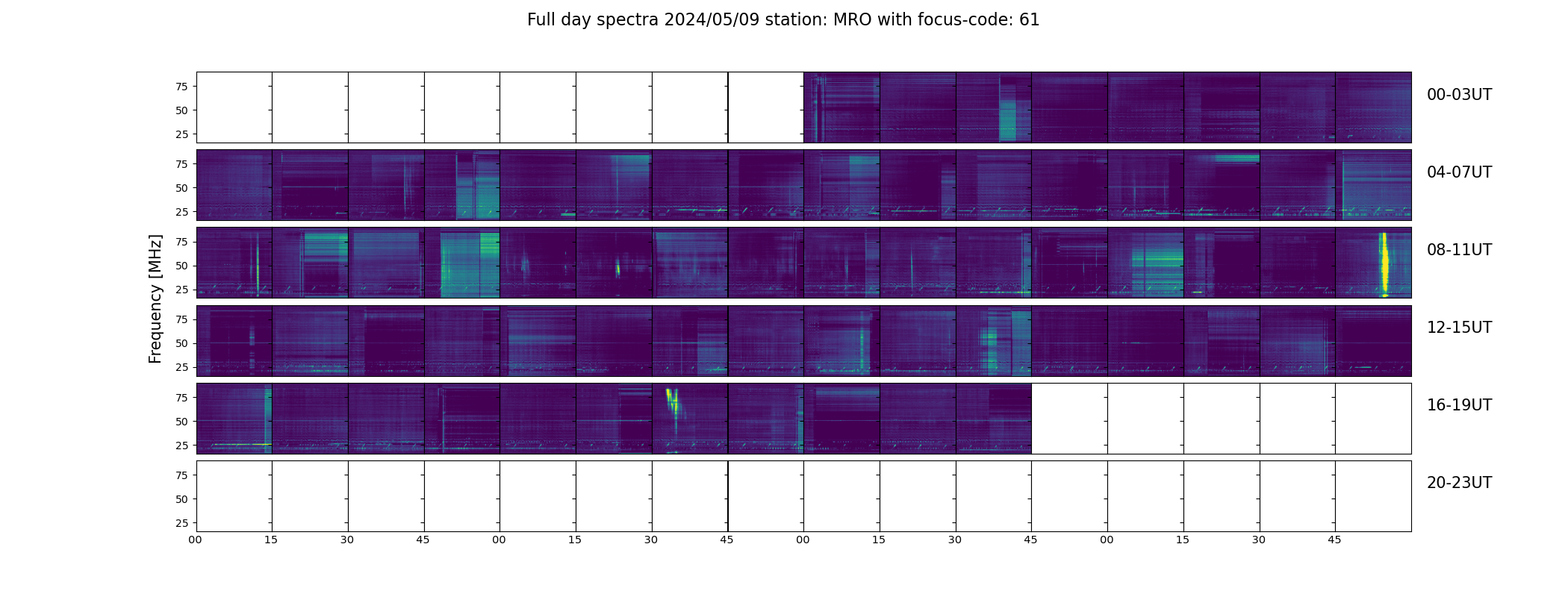 Full day spectra 2024/05/09 station: MRO with focus-code: 61

Frequency [MHz]

75
50
25

00-03UT

75
50
25

04-07UT

75
50
25

08-11UT

75
50
25

12-15UT

75
50
25

16-19UT

75
50
25

20-23UT

00 15 30 45 00 15 30 45 00 15 30 45 00 15 30 45